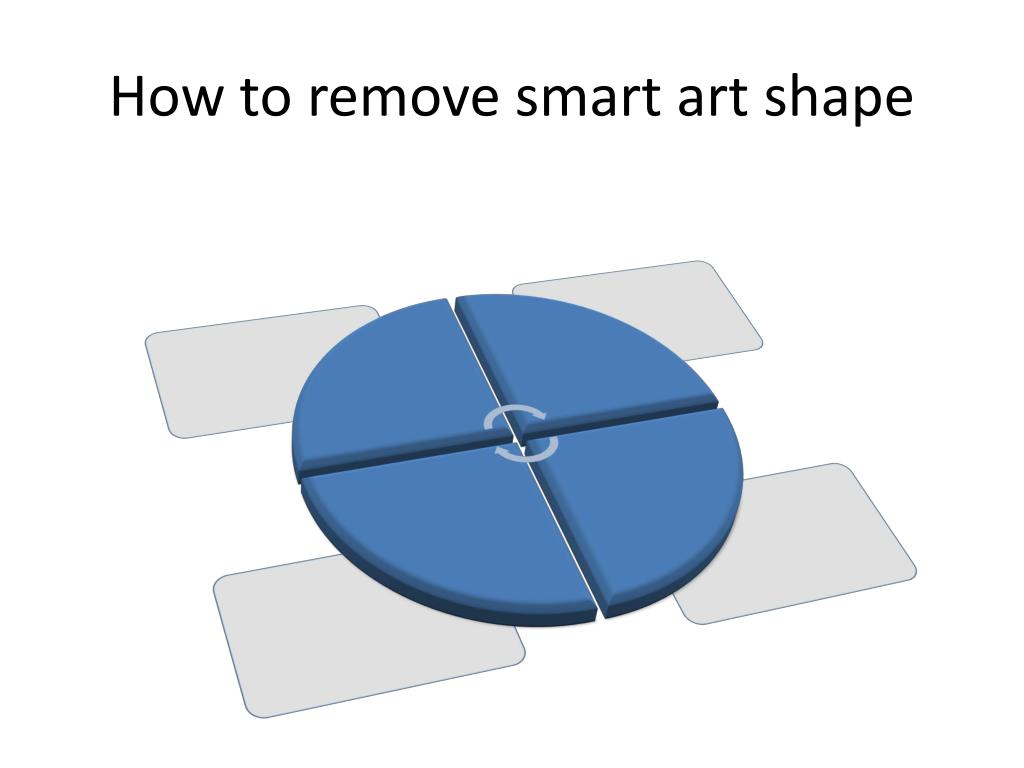 How to remove smart art shape